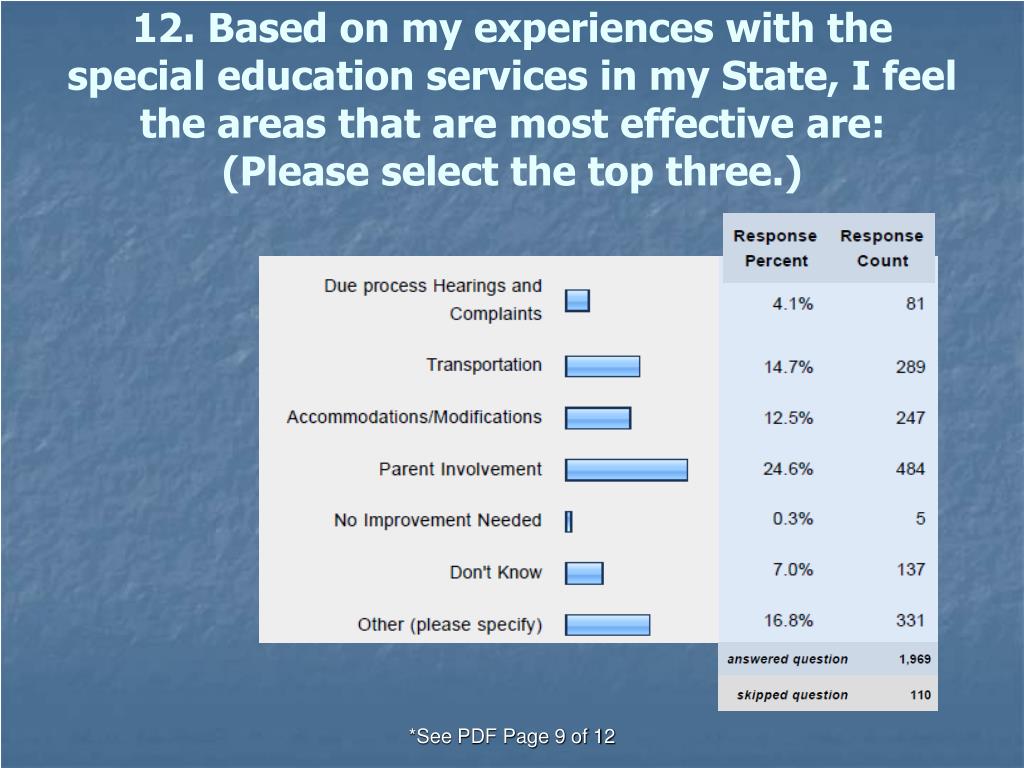 12. Based on my experiences with the special education services in my State, I feel the areas that are most effective are: (Please select the top three.)

| | Response Percent | Response Count |
|---|---|---|
| Due process Hearings and Complaints | 4.1% | 81 |
| Transportation | 14.7% | 289 |
| Accommodations/Modifications | 12.5% | 247 |
| Parent Involvement | 24.6% | 484 |
| No Improvement Needed | 0.3% | 5 |
| Don't Know | 7.0% | 137 |
| Other (please specify) | 16.8% | 331 |
| | answered question | 1,969 |
| | skipped question | 110 |

*See PDF Page 9 of 12